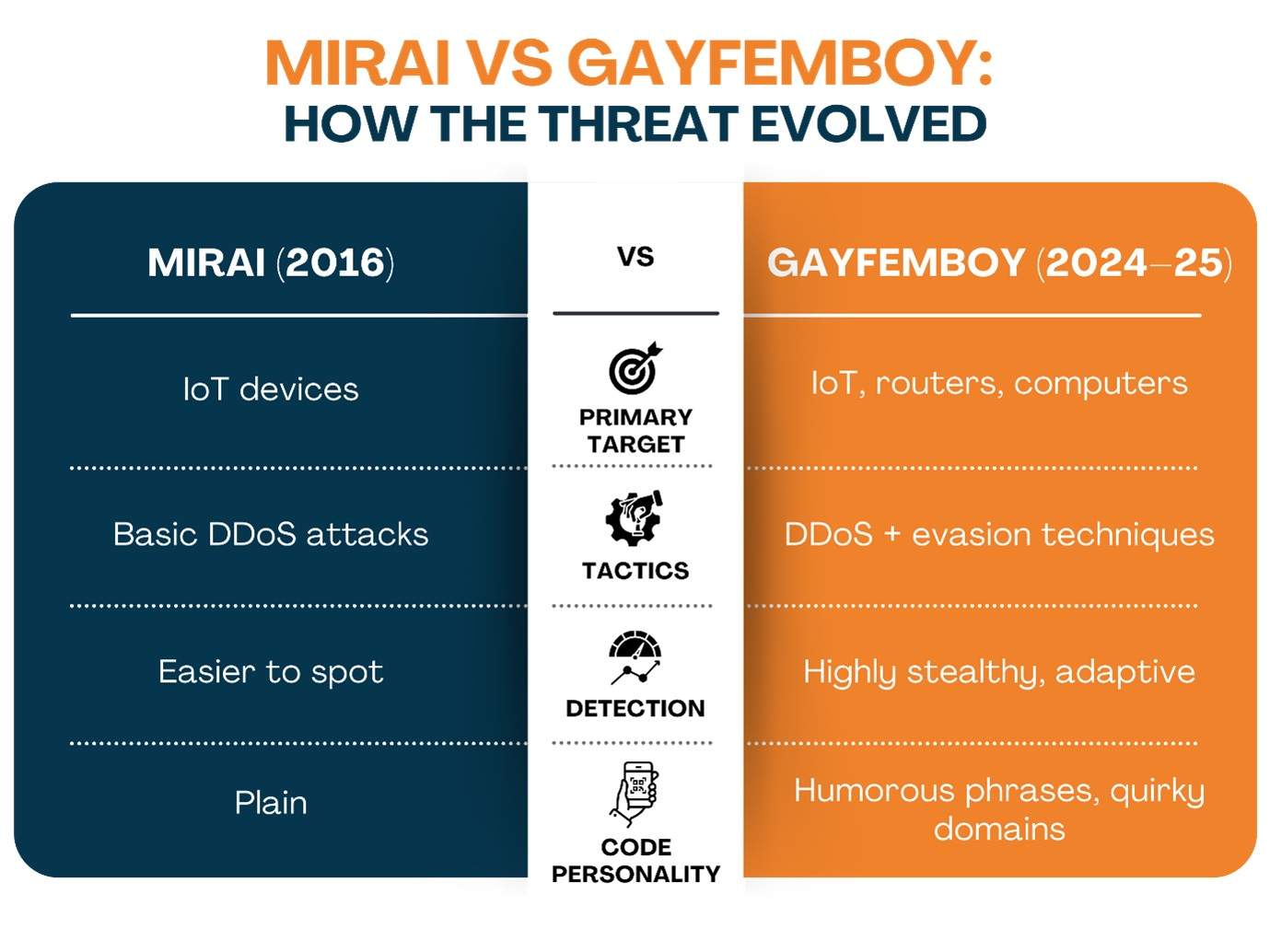 MIRAI VS GAYFEMBOY:
HOW THE THREAT EVOLVED

| MIRAI (2016) | VS | GAYFEMBOY (2024–25) |
|---|---|---|
| IoT devices | PRIMARY TARGET | IoT, routers, computers |
| Basic DDoS attacks | TACTICS | DDoS + evasion techniques |
| Easier to spot | DETECTION | Highly stealthy, adaptive |
| Plain | CODE PERSONALITY | Humorous phrases, quirky domains |